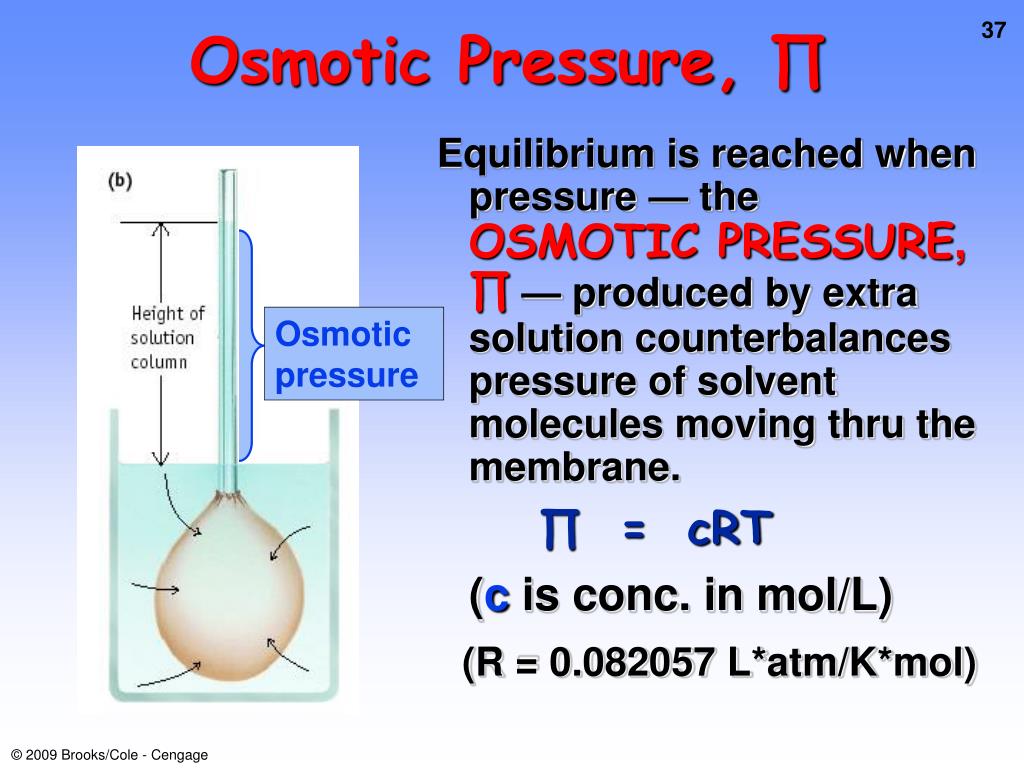 37

Osmotic Pressure, ∏

(b)

Height of solution column

Osmotic pressure

Equilibrium is reached when pressure — the OSMOTIC PRESSURE, ∏ — produced by extra solution counterbalances pressure of solvent molecules moving thru the membrane.

∏ = cRT

(c is conc. in mol/L)

(R = 0.082057 L*atm/K*mol)

© 2009 Brooks/Cole - Cengage